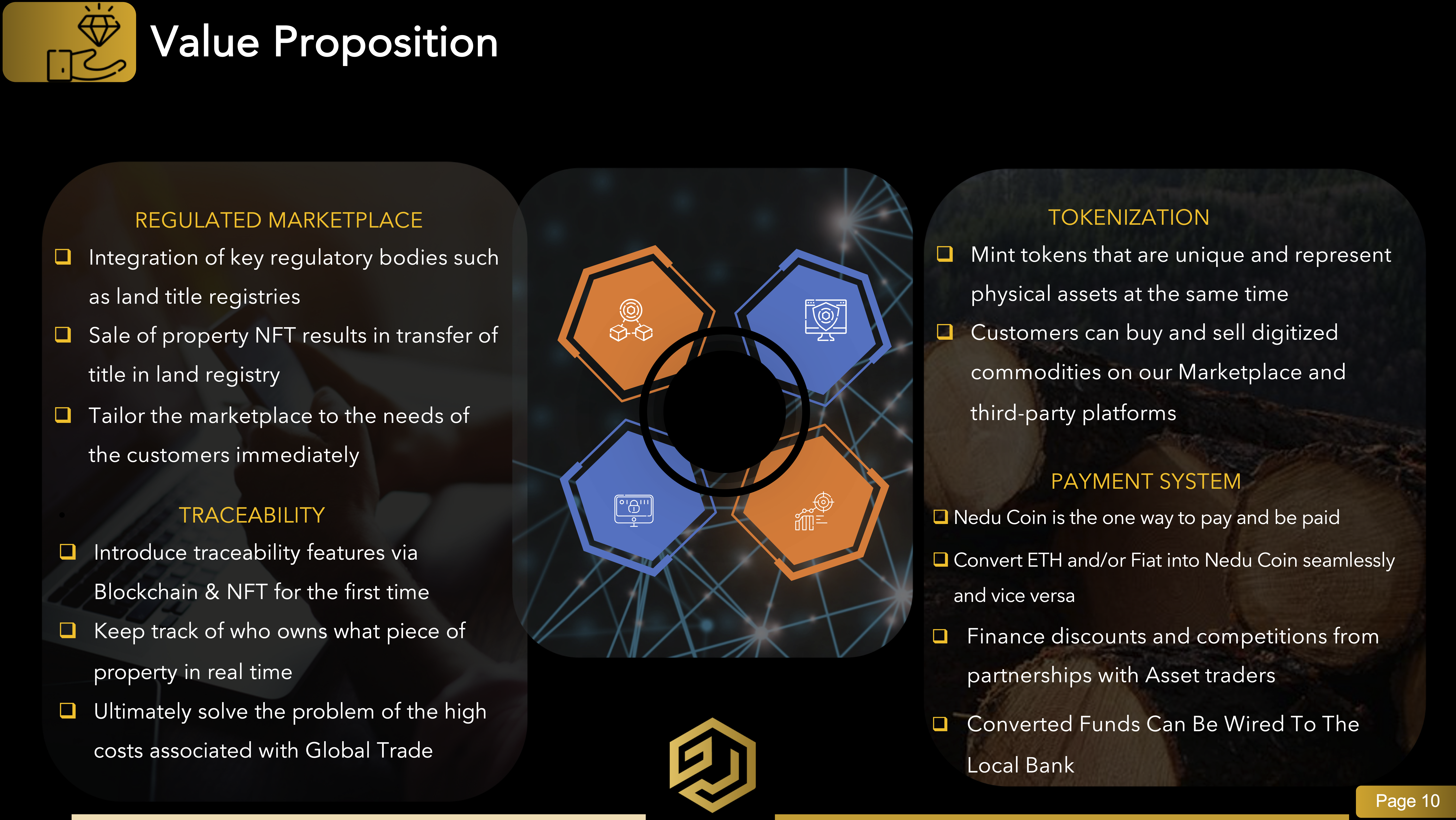 Value Proposition

REGULATED MARKETPLACE

❑ Integration of key regulatory bodies such as land title registries

❑ Sale of property NFT results in transfer of title in land registry

❑ Tailor the marketplace to the needs of the customers immediately

TRACEABILITY

❑ Introduce traceability features via Blockchain & NFT for the first time

❑ Keep track of who owns what piece of property in real time

❑ Ultimately solve the problem of the high costs associated with Global Trade

TOKENIZATION

❑ Mint tokens that are unique and represent physical assets at the same time

❑ Customers can buy and sell digitized commodities on our Marketplace and third-party platforms

PAYMENT SYSTEM

❑ Nedu Coin is the one way to pay and be paid

❑ Convert ETH and/or Fiat into Nedu Coin seamlessly and vice versa

❑ Finance discounts and competitions from partnerships with Asset traders

❑ Converted Funds Can Be Wired To The Local Bank

Page 10